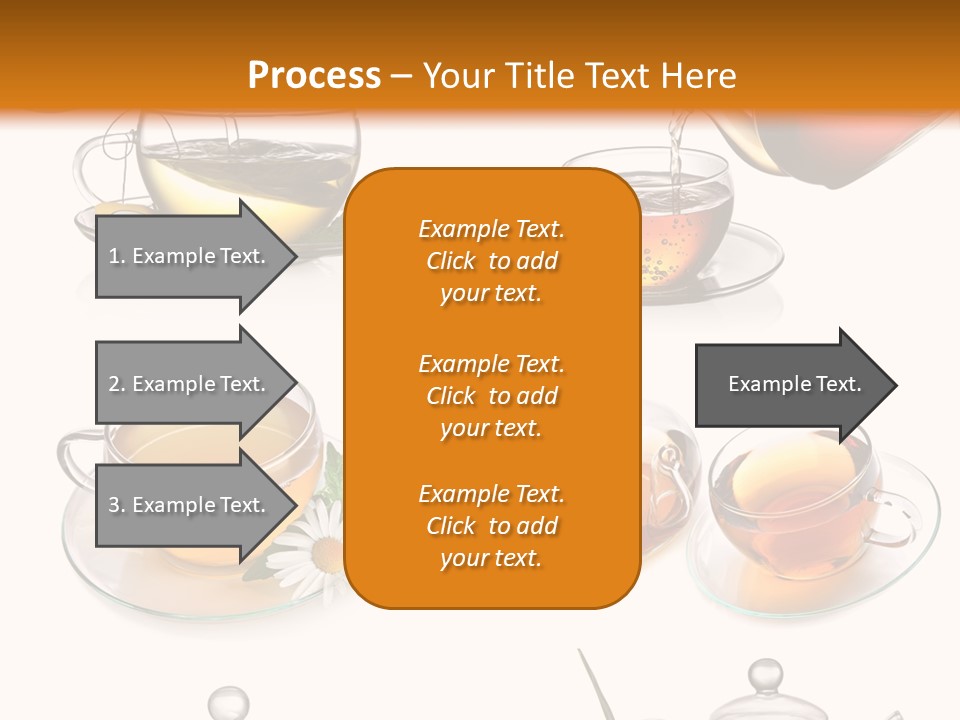 Process – Your Title Text Here

1. Example Text.

2. Example Text.

3. Example Text.

Example Text. Click to add your text.

Example Text. Click to add your text.

Example Text. Click to add your text.

Example Text.